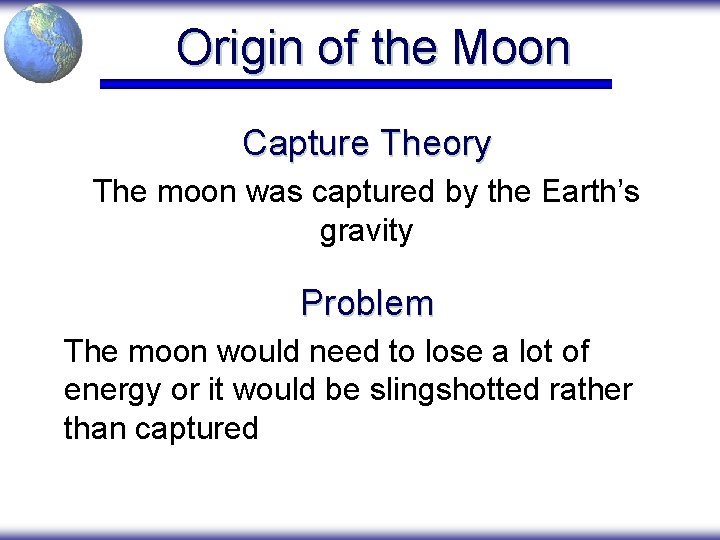 Origin of the Moon

Capture Theory

The moon was captured by the Earth’s gravity

Problem

The moon would need to lose a lot of energy or it would be slingshotted rather than captured